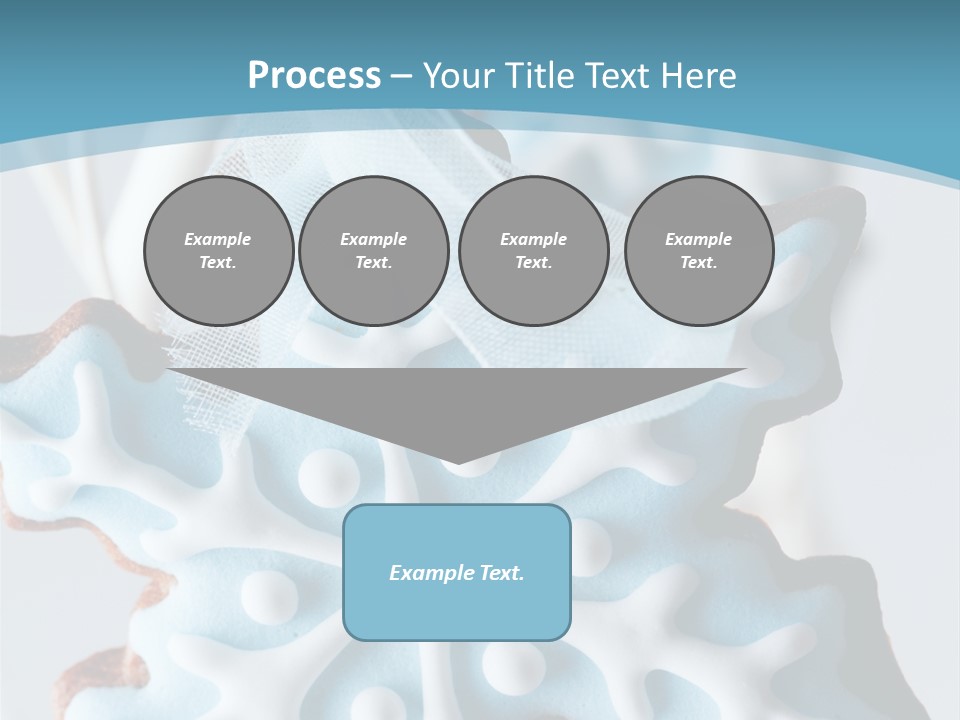 Process – Your Title Text Here

Example Text.

Example Text.

Example Text.

Example Text.

Example Text.